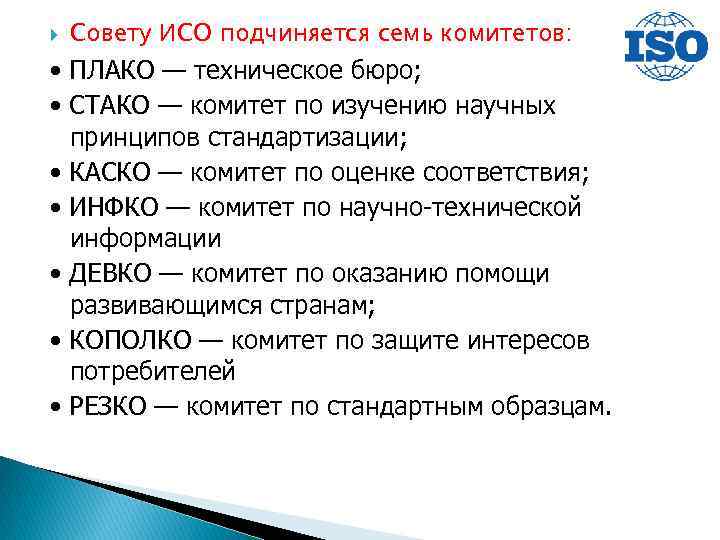 Совету ИСО подчиняется семь комитетов:

ISO

• ПЛАКО — техническое бюро;
• СТАКО — комитет по изучению научных принципов стандартизации;
• КАСКО — комитет по оценке соответствия;
• ИНФКО — комитет по научно-технической информации
• ДЕВКО — комитет по оказанию помощи развивающимся странам;
• КОПОЛКО — комитет по защите интересов потребителей
• РЕЗКО — комитет по стандартным образцам.